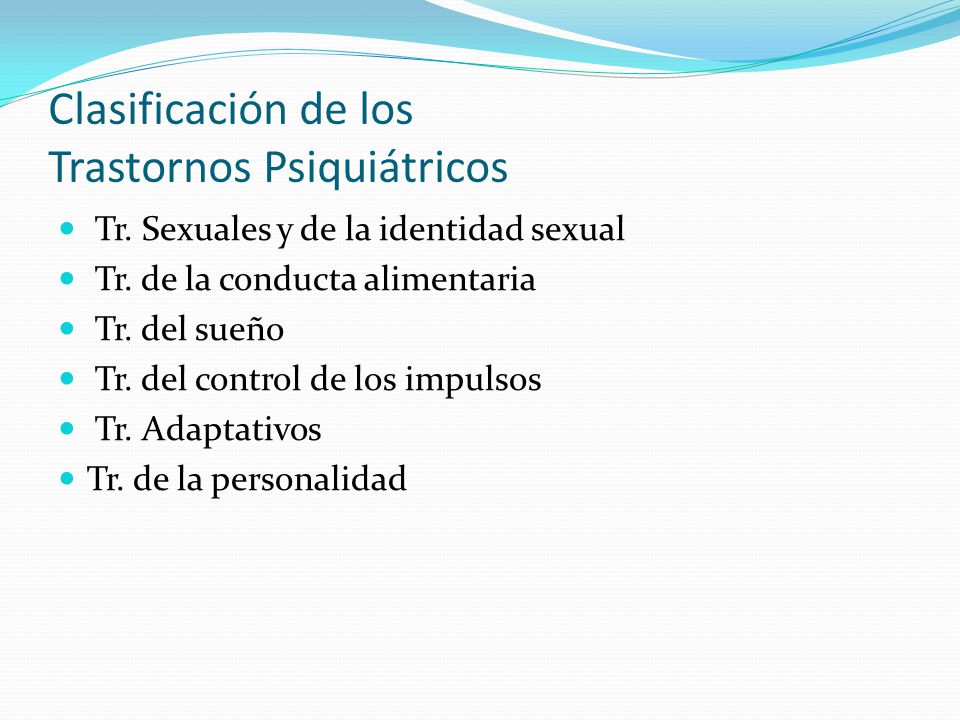 Clasificación de los
Trastornos Psiquiátricos

- Tr. Sexuales y de la identidad sexual
- Tr. de la conducta alimentaria
- Tr. del sueño
- Tr. del control de los impulsos
- Tr. Adaptativos
- Tr. de la personalidad